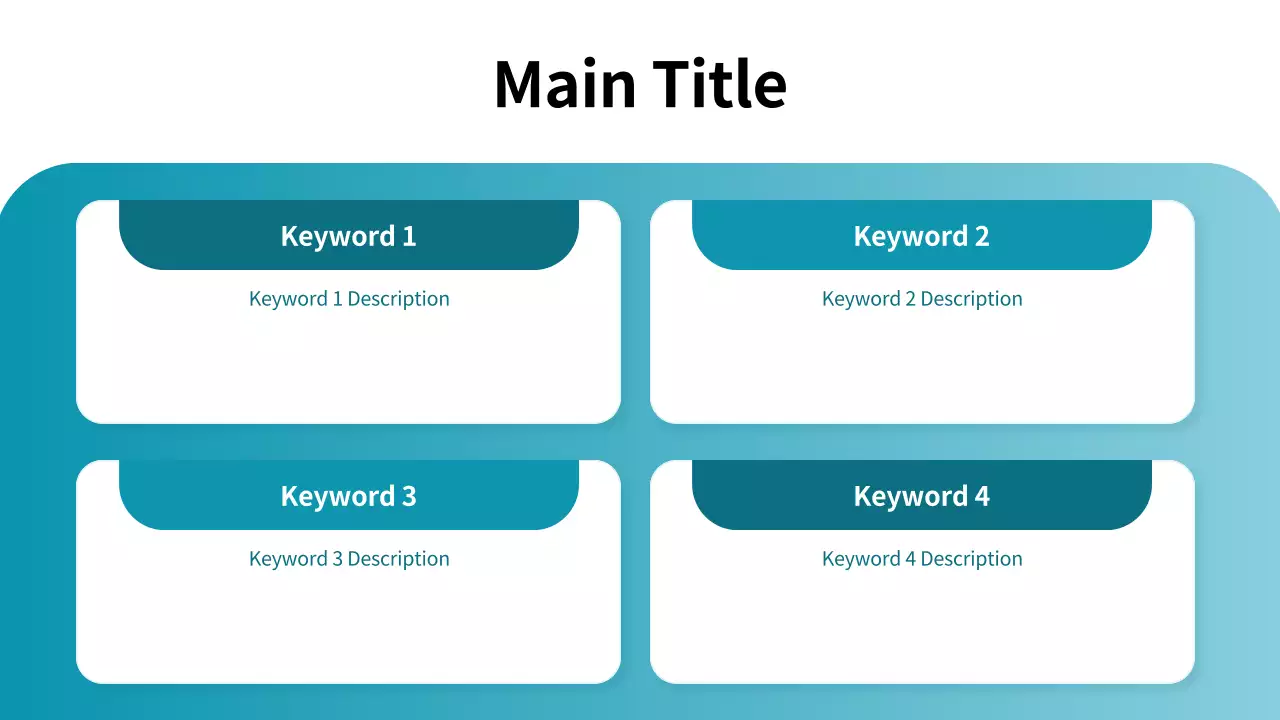 Main Title

Keyword 1

Keyword 1 Description

Keyword 2

Keyword 2 Description

Keyword 3

Keyword 3 Description

Keyword 4

Keyword 4 Description